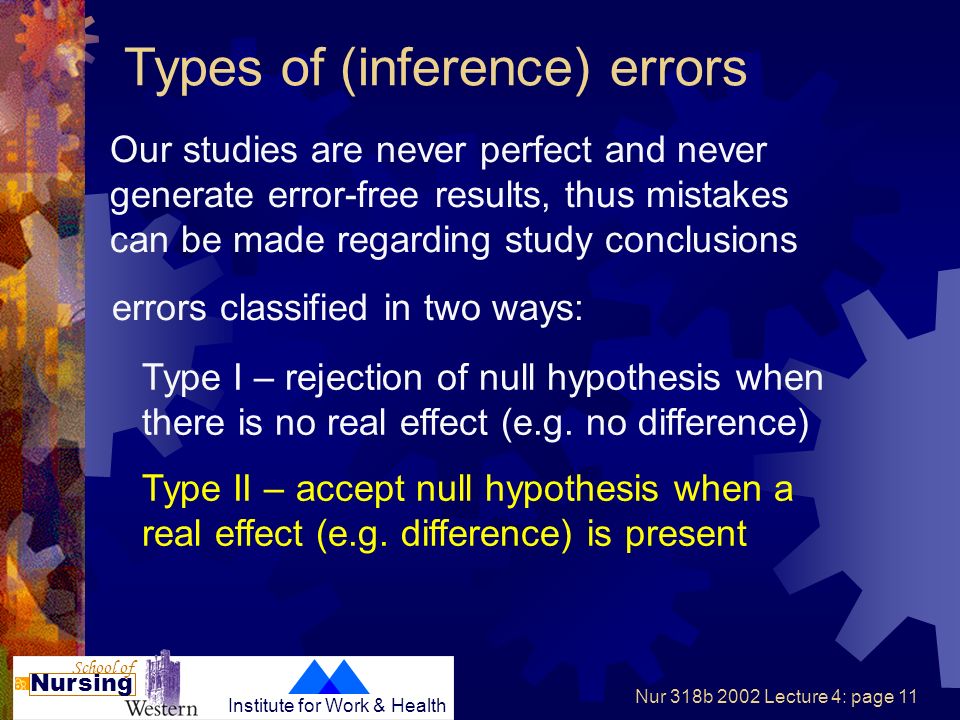 Types of (inference) errors

Our studies are never perfect and never generate error-free results, thus mistakes can be made regarding study conclusions

errors classified in two ways:

Type I – rejection of null hypothesis when there is no real effect (e.g. no difference)

Type II – accept null hypothesis when a real effect (e.g. difference) is present

School of Nursing Western

Institute for Work & Health

Nur 318b 2002 Lecture 4: page 11